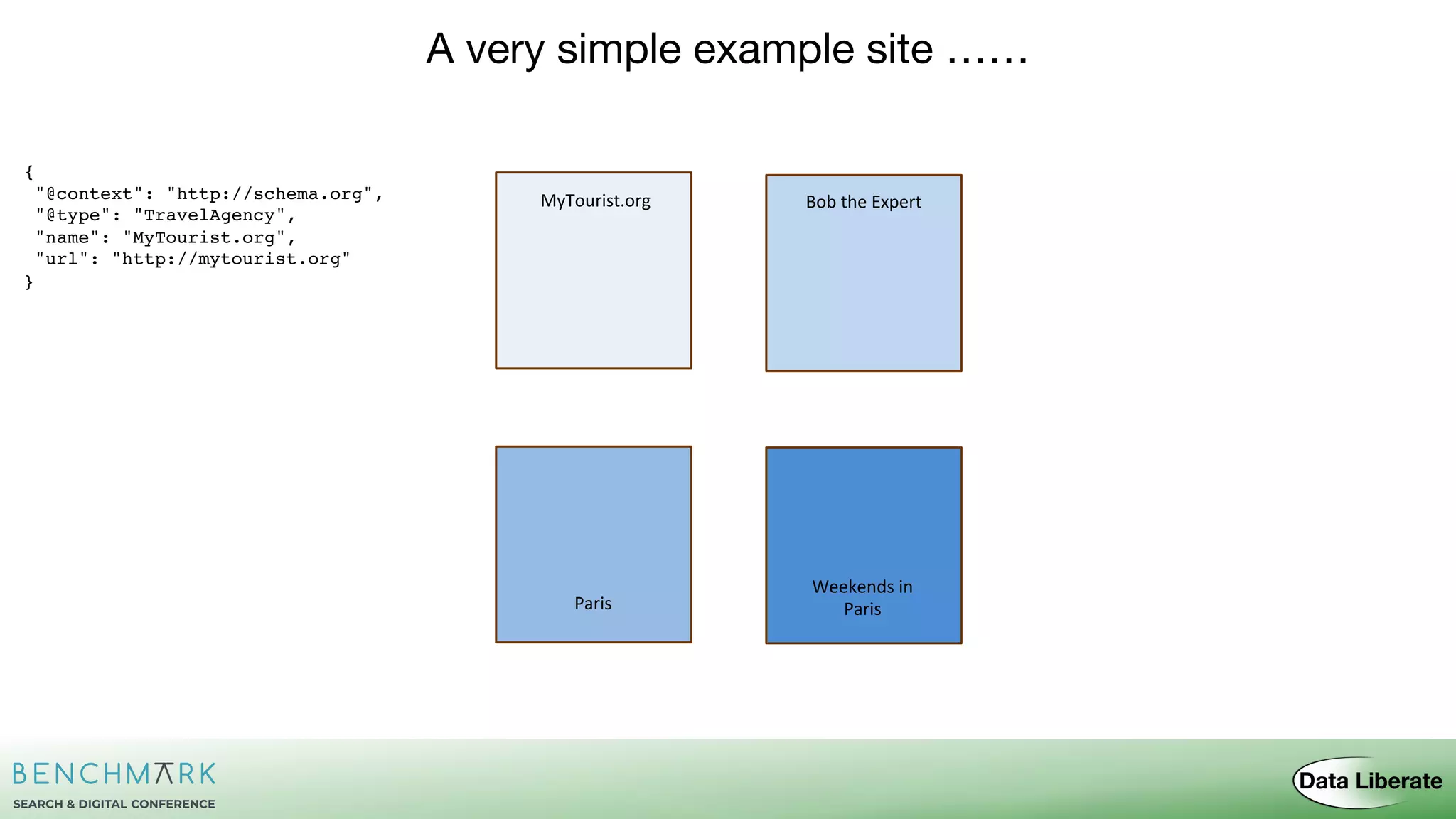 A very simple example site ……

{
"@context": "http://schema.org",
"@type": "TravelAgency",
"name": "MyTourist.org",
"url": "http://mytourist.org"
}

MyTourist.org

Bob the Expert

Paris

Weekends in Paris

BENCHMARK
SEARCH & DIGITAL CONFERENCE

Data Liberate